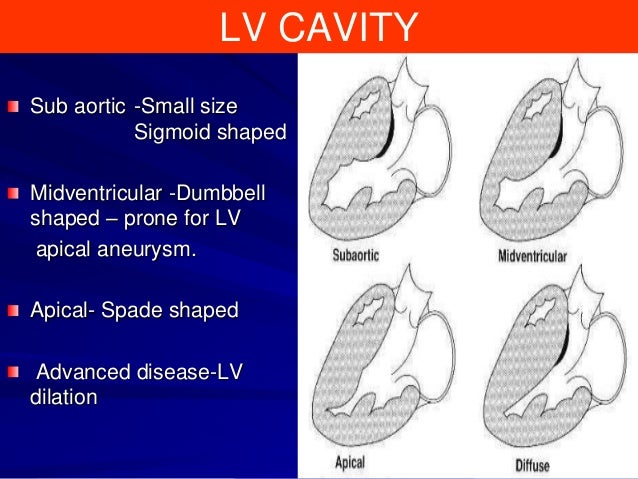 LV CAVITY

Sub aortic -Small size
Sigmoid shaped

Midventricular -Dumbbell shaped – prone for LV apical aneurysm.

Apical- Spade shaped

Advanced disease-LV dilation

Subaortic

Midventricular

Apical

Diffuse